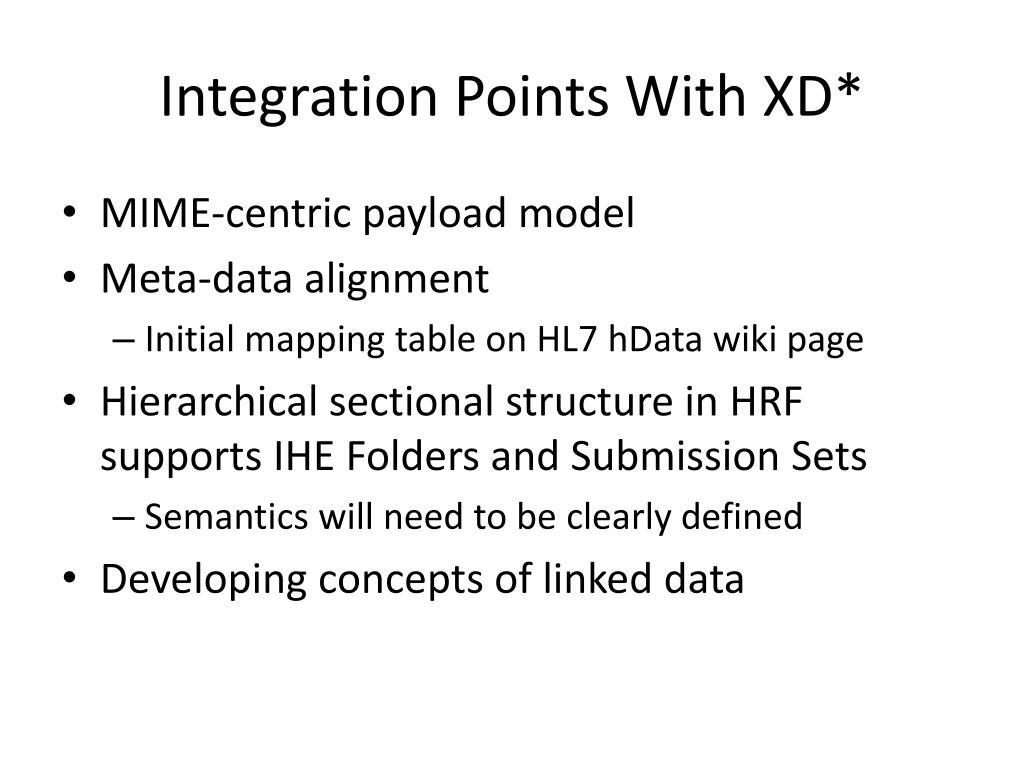 Integration Points With XD*

• MIME-centric payload model
• Meta-data alignment
– Initial mapping table on HL7 hData wiki page
• Hierarchical sectional structure in HRF supports IHE Folders and Submission Sets
– Semantics will need to be clearly defined
• Developing concepts of linked data